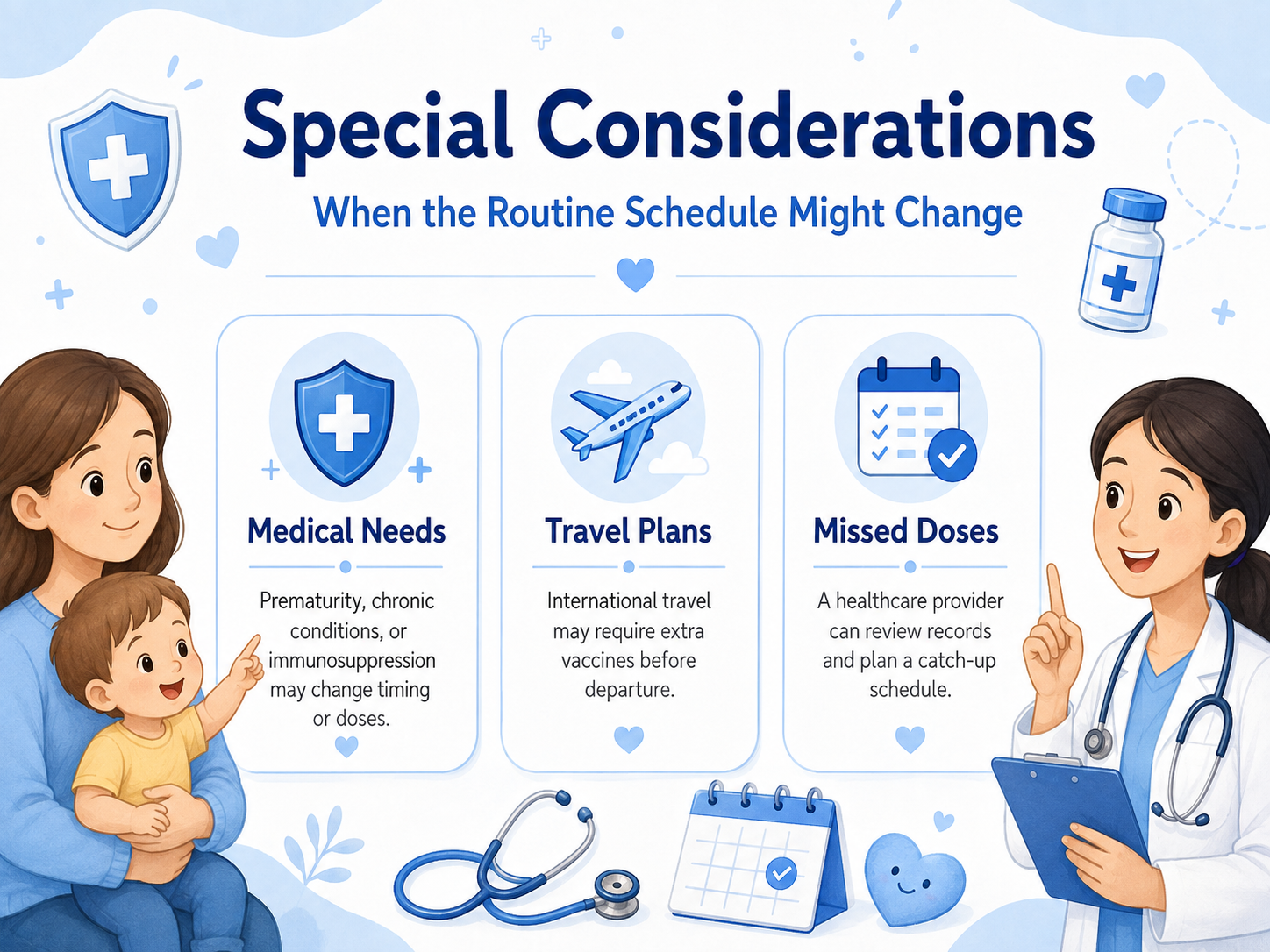 Special Considerations

When the Routine Schedule Might Change

Medical Needs

Prematurity, chronic conditions, or immunosuppression may change timing or doses.

Travel Plans

International travel may require extra vaccines before departure.

Missed Doses

A healthcare provider can review records and plan a catch-up schedule.